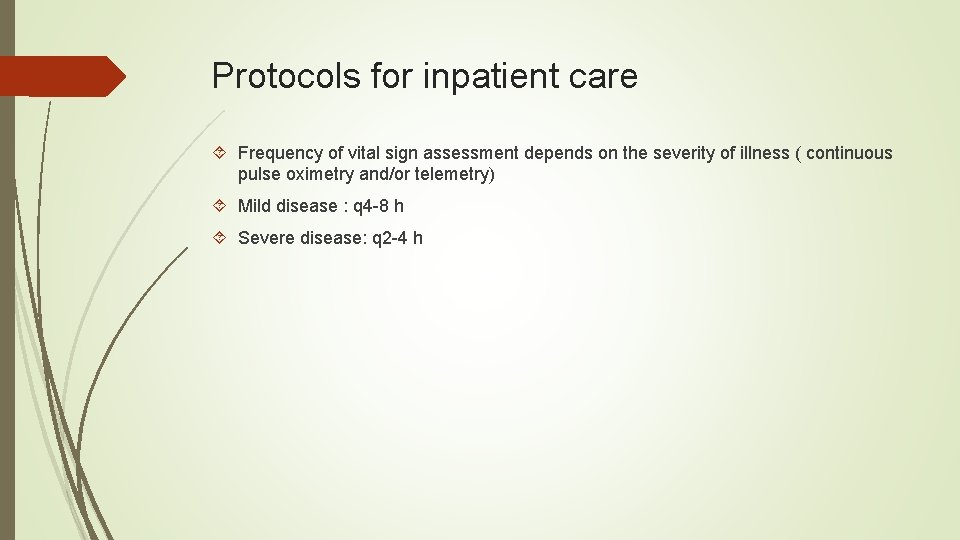 Protocols for inpatient care

Frequency of vital sign assessment depends on the severity of illness ( continuous pulse oximetry and/or telemetry)

Mild disease : q4-8 h

Severe disease: q2-4 h